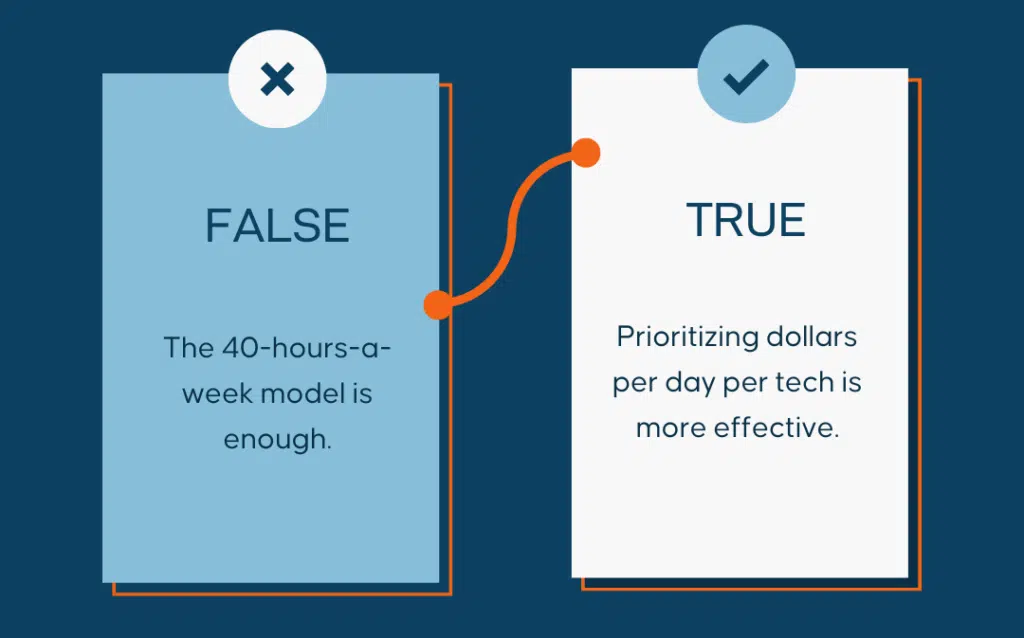 FALSE

The 40-hours-a-week model is enough.

TRUE

Prioritizing dollars per day per tech is more effective.